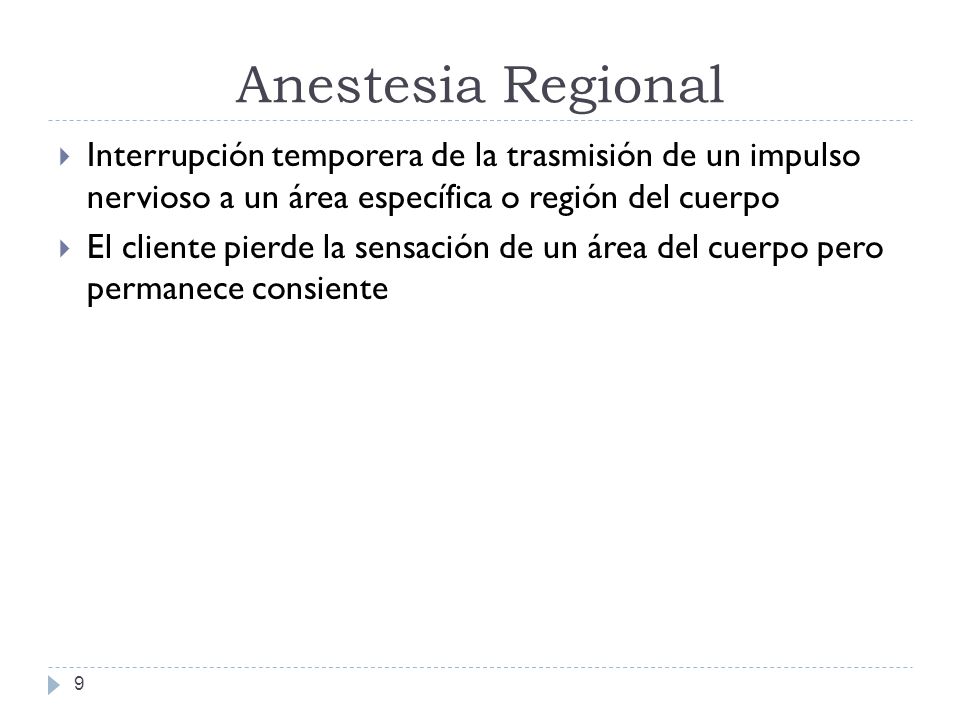 Anestesia Regional

Interrupción temporera de la trasmisión de un impulso nervioso a un área específica o región del cuerpo

El cliente pierde la sensación de un área del cuerpo pero permanece consiente

9